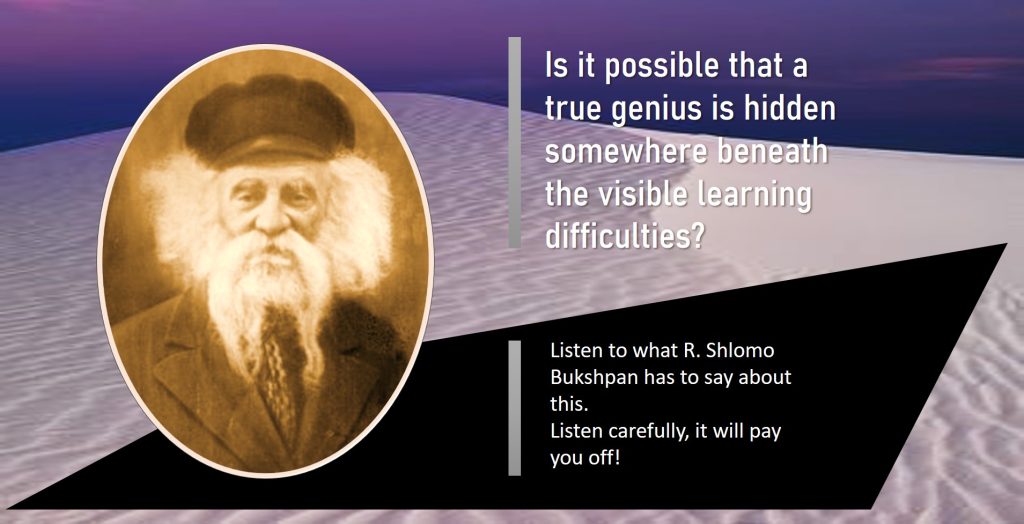 Is it possible that a true genius is hidden somewhere beneath the visible learning difficulties?

Listen to what R. Shlomo Bukshpan has to say about this.
Listen carefully, it will pay you off!